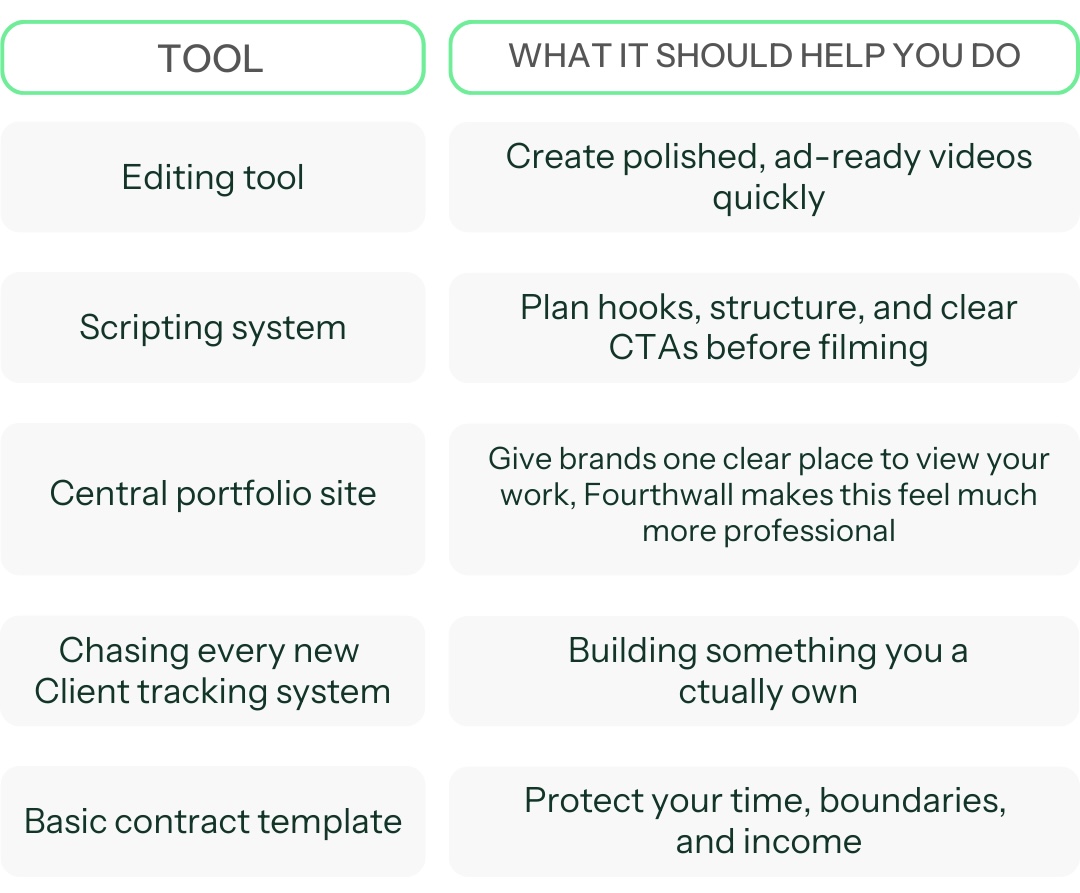 | TOOL | WHAT IT SHOULD HELP YOU DO |
|---|---|
| Editing tool | Create polished, ad-ready videos quickly |
| Scripting system | Plan hooks, structure, and clear CTAs before filming |
| Central portfolio site | Give brands one clear place to view your work, Fourthwall makes this feel much more professional |
| Chasing every new Client tracking system | Building something you a ctually own |
| Basic contract template | Protect your time, boundaries, and income |